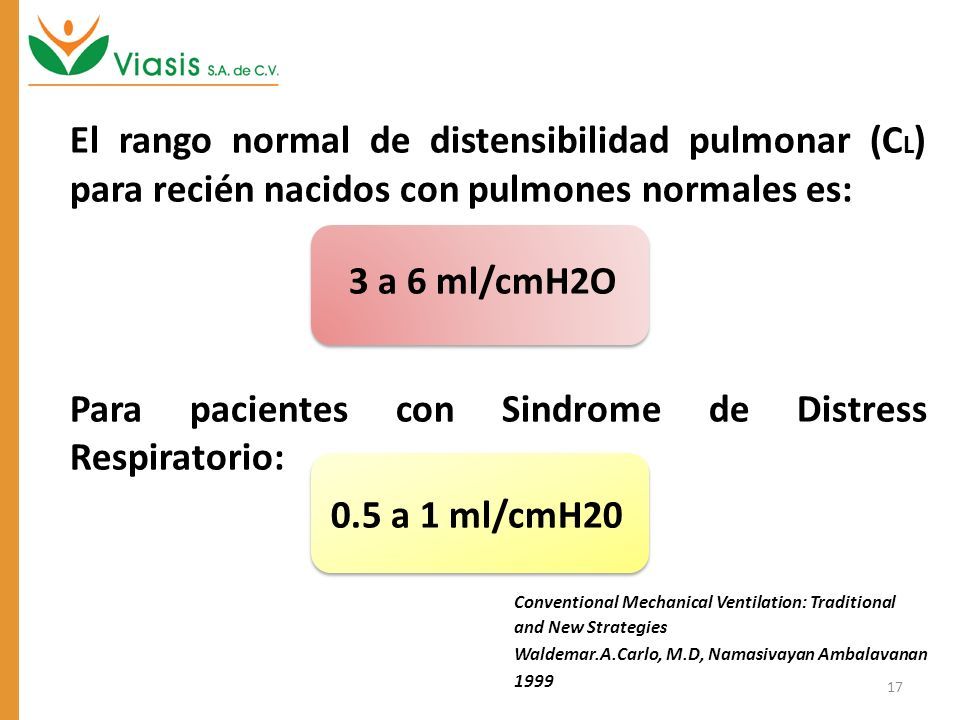 Viasis S.A. de C.V.

El rango normal de distensibilidad pulmonar ($C_L$) para recién nacidos con pulmones normales es:

3 a 6 ml/cmH2O

Para pacientes con Sindrome de Distress Respiratorio:

0.5 a 1 ml/cmH20

Conventional Mechanical Ventilation: Traditional and New Strategies
Waldemar.A.Carlo, M.D, Namasivayan Ambalavanan
1999

17